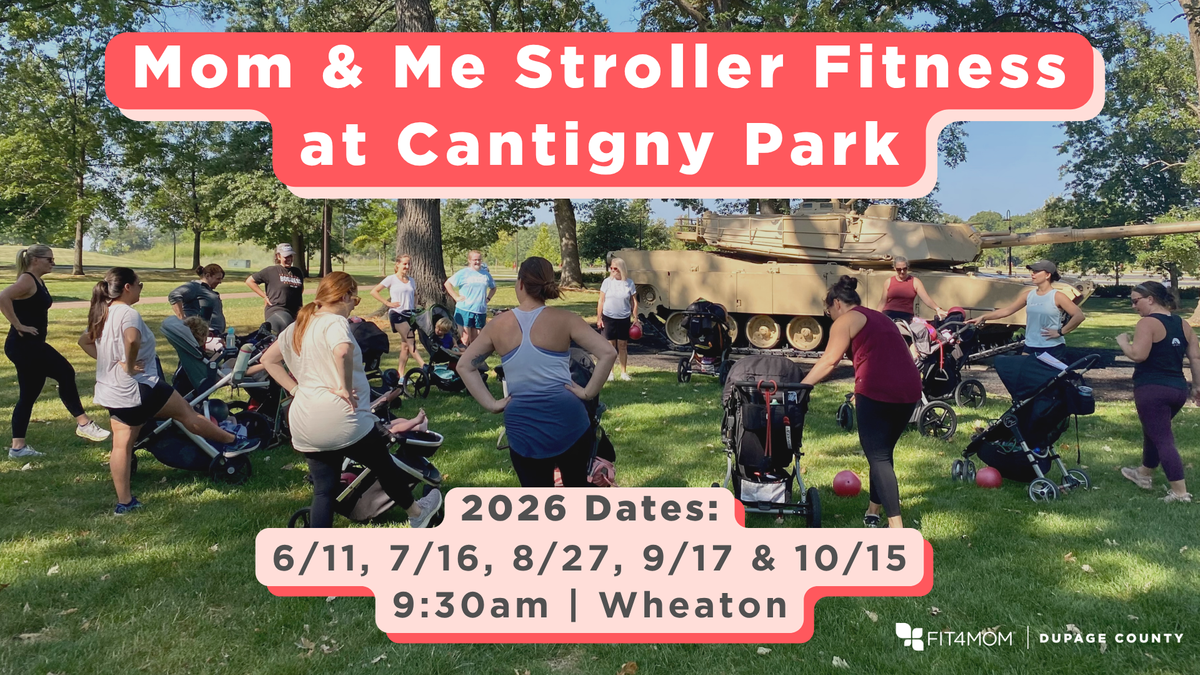 Mom & Me Stroller Fitness at Cantigny Park

2026 Dates:
6/11, 7/16, 8/27, 9/17 & 10/15
9:30am | Wheaton

FIT4MOM | DUPAGE COUNTY